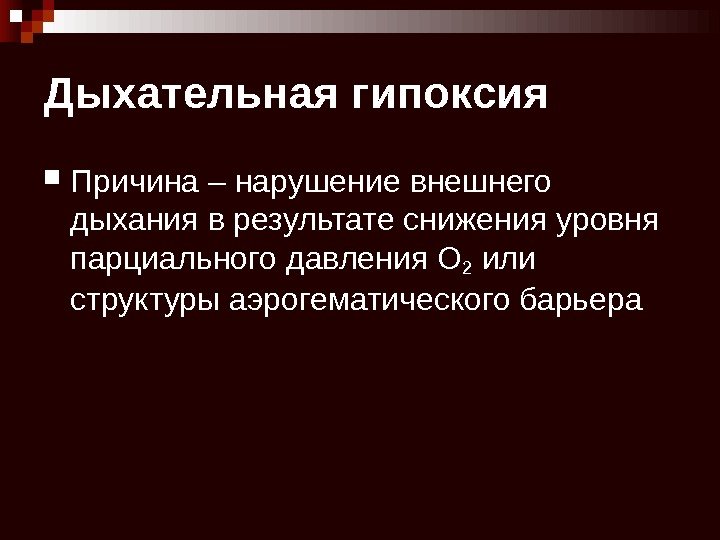 Дыхательная гипоксия

Причина – нарушение внешнего дыхания в результате снижения уровня парциального давления $O_2$ или структуры аэрогематического барьера